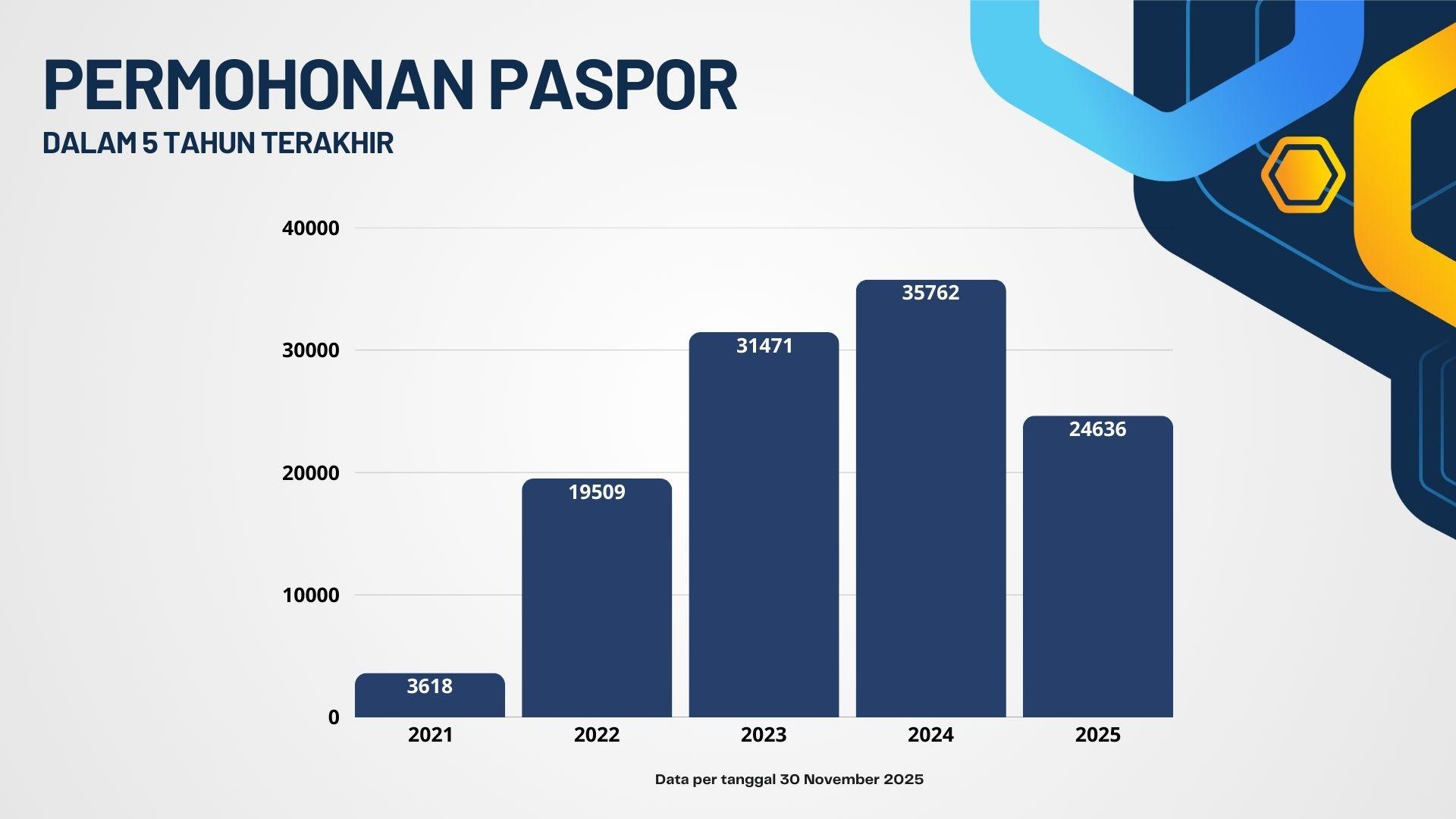 PERMOHONAN PASPOR
DALAM 5 TAHUN TERAKHIR

40000
30000
20000
10000
0

3618
19509
31471
35762
24636

2021
2022
2023
2024
2025

Data per tanggal 30 November 2025